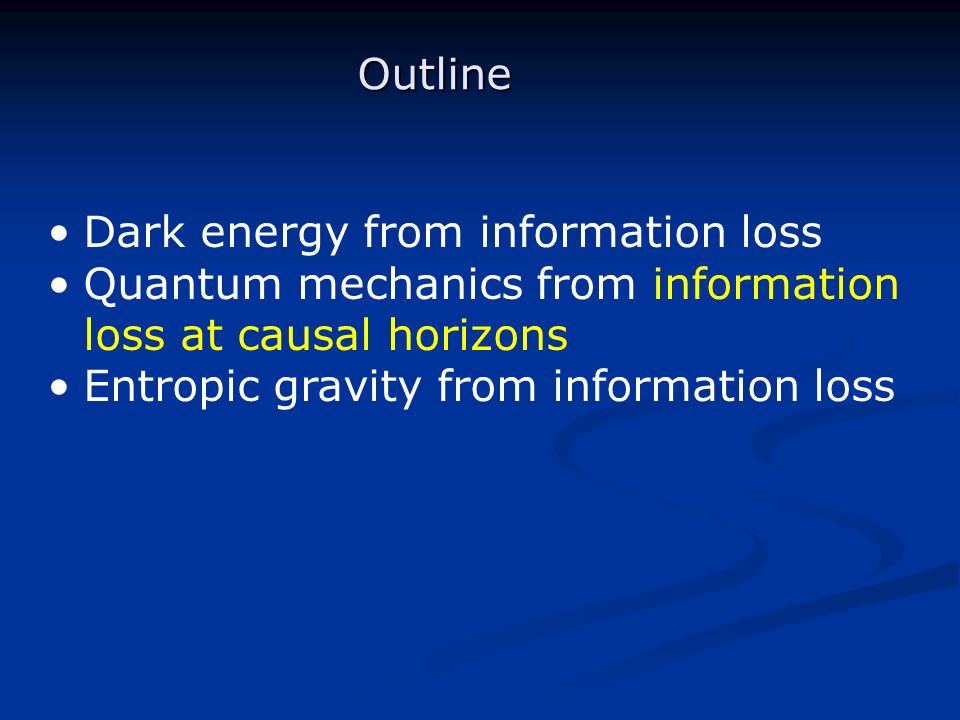 Outline

• Dark energy from information loss
• Quantum mechanics from information loss at causal horizons
• Entropic gravity from information loss